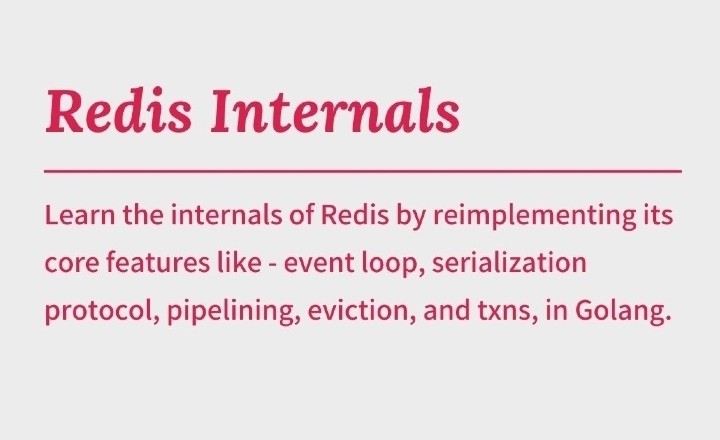 Redis Internals

Learn the internals of Redis by reimplementing its core features like - event loop, serialization protocol, pipelining, eviction, and txns, in Golang.